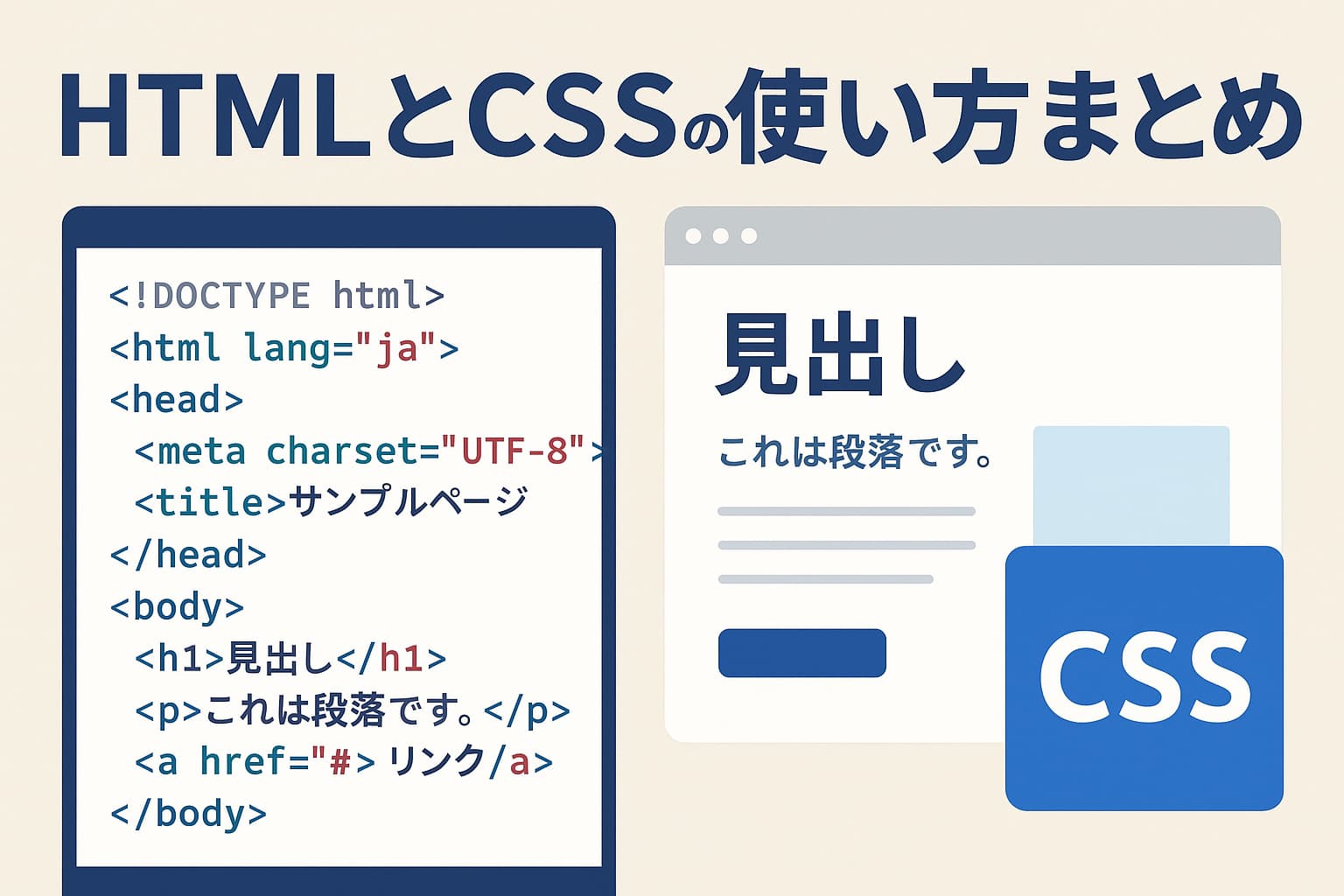 HTMLとCSSの使い方まとめ

<!DOCTYPE html>
<html lang="ja">
<head>
<meta charset="UTF-8">
<title>サンプルページ
</head>
<body>
<h1>見出し</h1>
<p>これは段落です。</p>
<a href="#> リンク/a>
</body>

見出し

これは段落です。

CSS